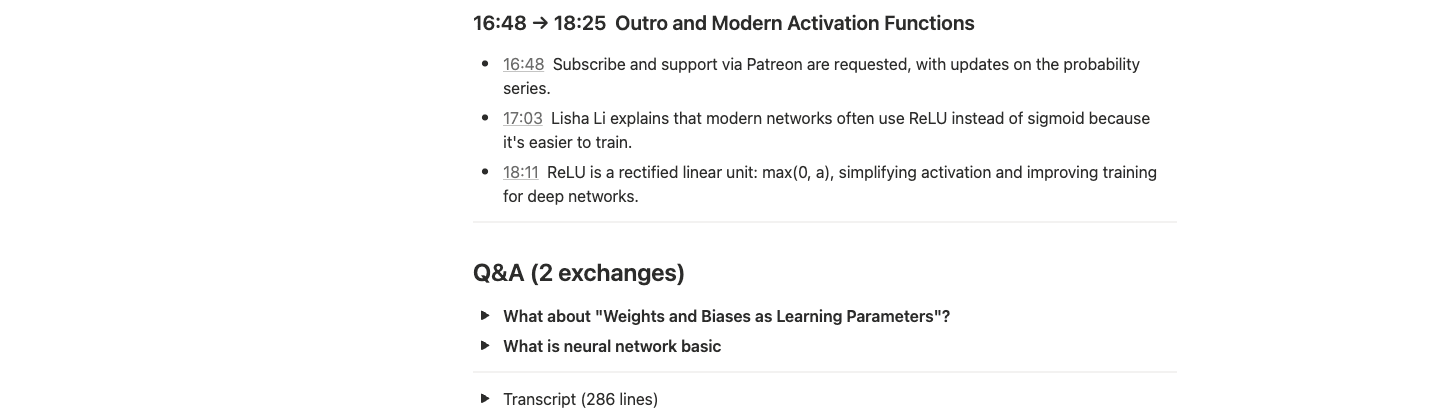 16:48 → 18:25 Outro and Modern Activation Functions

- 16:48 Subscribe and support via Patreon are requested, with updates on the probability series.
- 17:03 Lisha Li explains that modern networks often use ReLU instead of sigmoid because it's easier to train.
- 18:11 ReLU is a rectified linear unit: max(0, a), simplifying activation and improving training for deep networks.

Q&A (2 exchanges)

▶ What about "Weights and Biases as Learning Parameters"?

▶ What is neural network basic

▶ Transcript (286 lines)